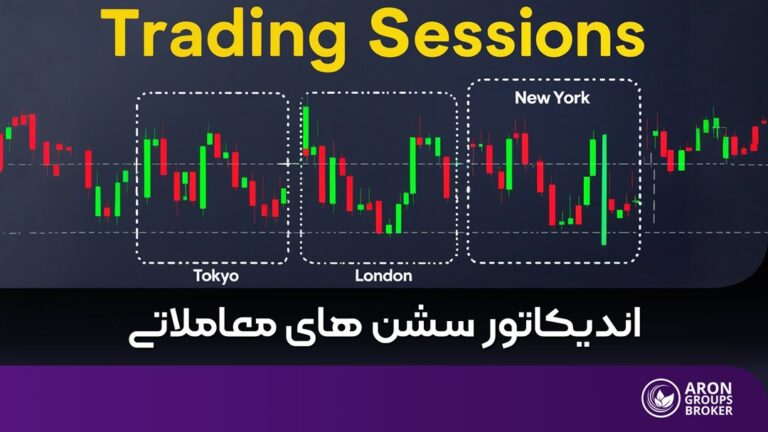 Trading Sessions

New York

Tokyo

London

اندیکاتور سشن های معاملاتی

ARON GROUPS BROKER